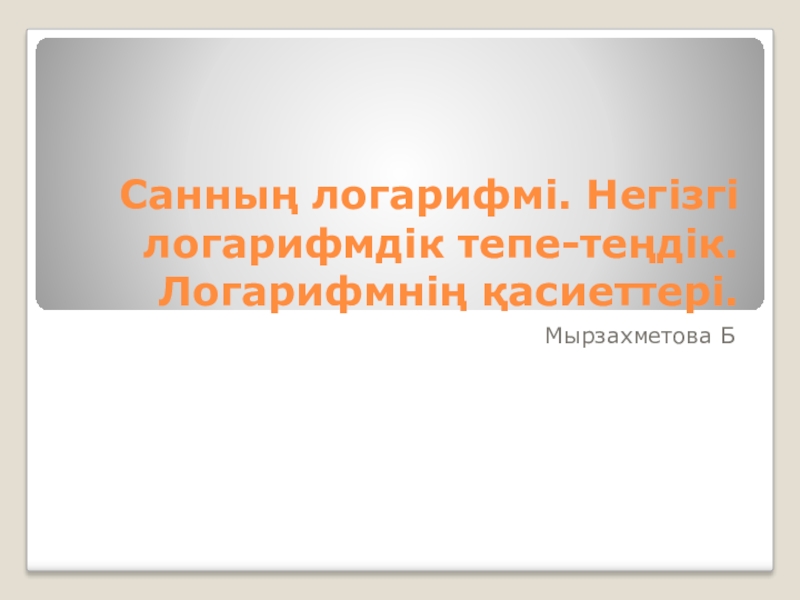 Санның логарифмі. Негізгі логарифмдік тепе-теңдік. Логарифмнің қасиеттері.

Мырзахметова Б